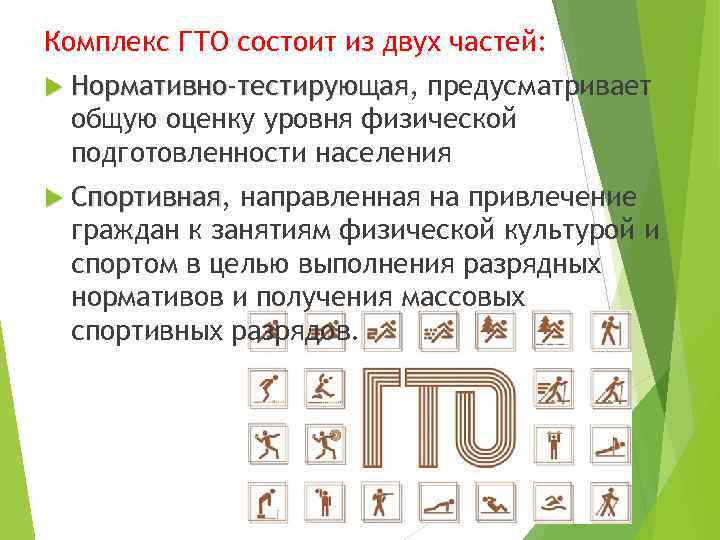 Комплекс ГТО состоит из двух частей:

Нормативно-тестирующая, предусматривает общую оценку уровня физической подготовленности населения

Спортивная, направленная на привлечение граждан к занятиям физической культурой и спортом в целью выполнения разрядных нормативов и получения массовых спортивных разрядов.

ГТО